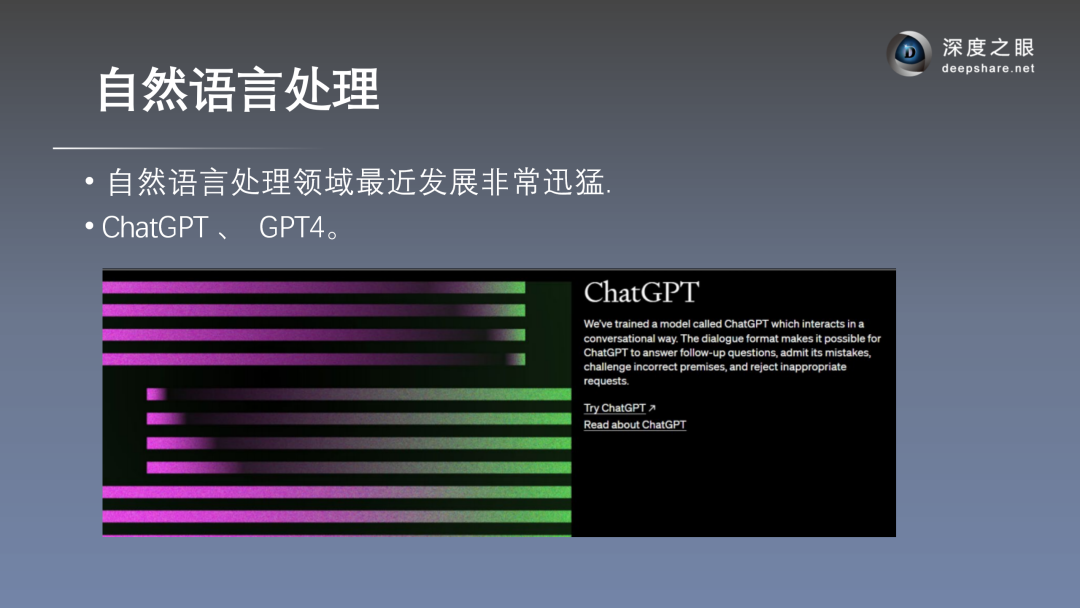 深度之眼
deepshare.net

自然语言处理

• 自然语言处理领域最近发展非常迅猛.
• ChatGPT 、 GPT4。

ChatGPT

We've trained a model called ChatGPT which interacts in a conversational way. The dialogue format makes it possible for ChatGPT to answer follow-up questions, admit its mistakes, challenge incorrect premises, and reject inappropriate requests.

Try ChatGPT ↗
Read about ChatGPT